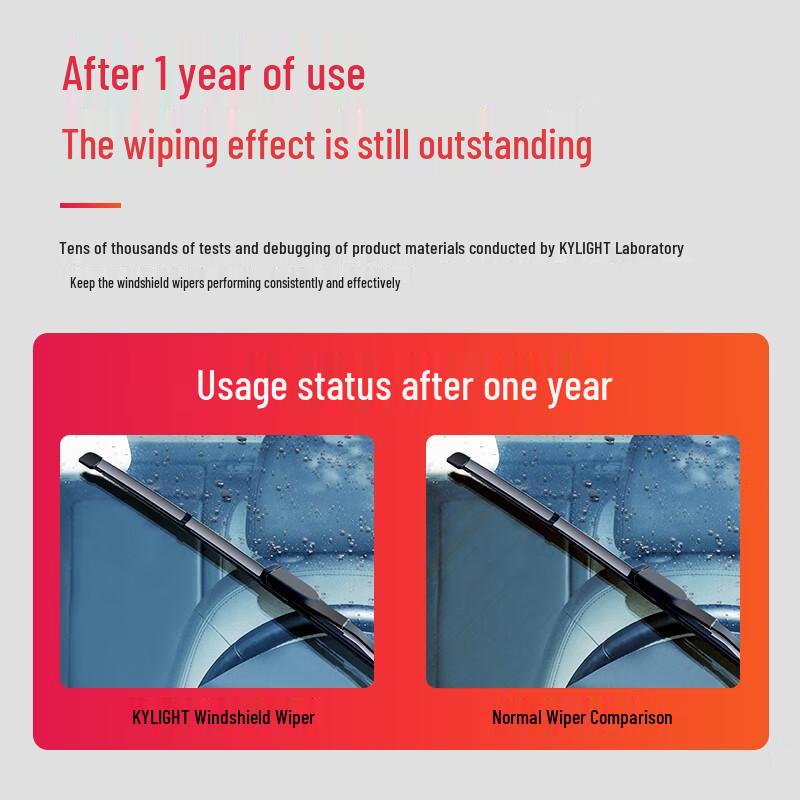 After 1 year of use

The wiping effect is still outstanding

Tens of thousands of tests and debugging of product materials conducted by KYLIGHT Laboratory

Keep the windshield wipers performing consistently and effectively

Usage status after one year

KYLIGHT Windshield Wiper

Normal Wiper Comparison